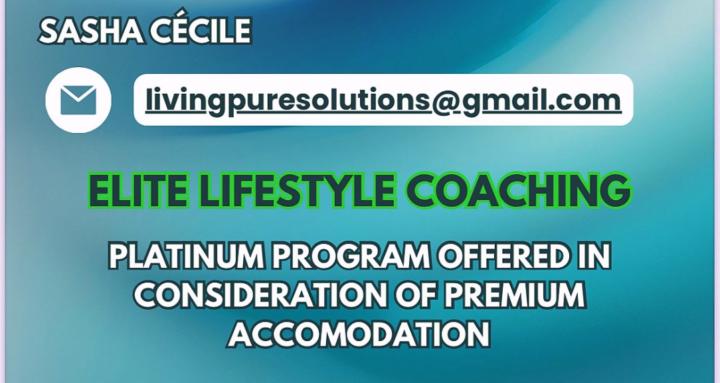 SASHA CÉCILE

livingpuresolutions@gmail.com

ELITE LIFESTYLE COACHING

PLATINUM PROGRAM OFFERED IN CONSIDERATION OF PREMIUM ACCOMODATION